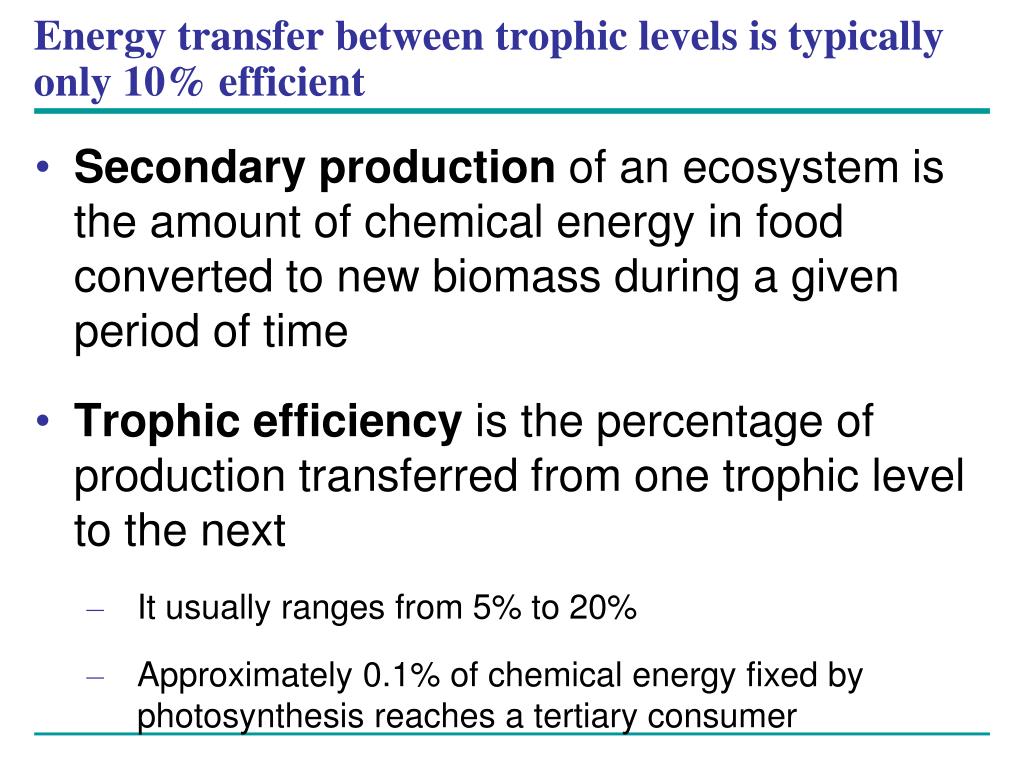 Energy transfer between trophic levels is typically only 10% efficient

• Secondary production of an ecosystem is the amount of chemical energy in food converted to new biomass during a given period of time

• Trophic efficiency is the percentage of production transferred from one trophic level to the next

– It usually ranges from 5% to 20%

– Approximately 0.1% of chemical energy fixed by photosynthesis reaches a tertiary consumer